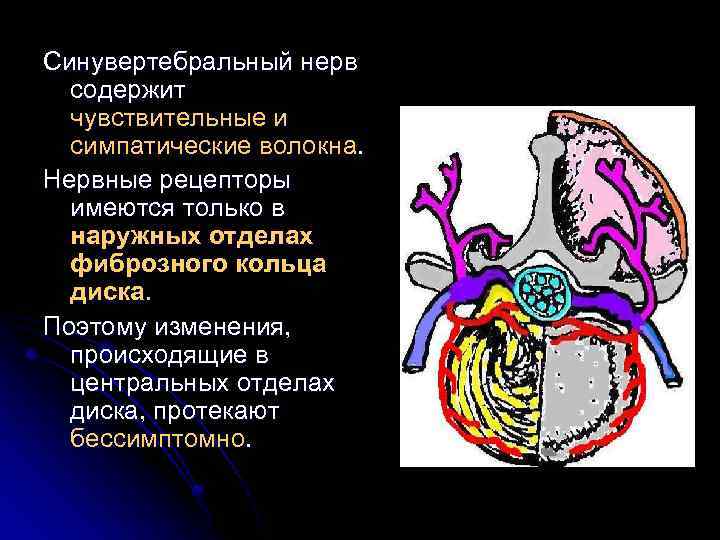 Синувертебральный нерв содержит чувствительные и симпатические волокна.

Нервные рецепторы имеются только в наружных отделах фиброзного кольца диска.

Поэтому изменения, происходящие в центральных отделах диска, протекают бессимптомно.